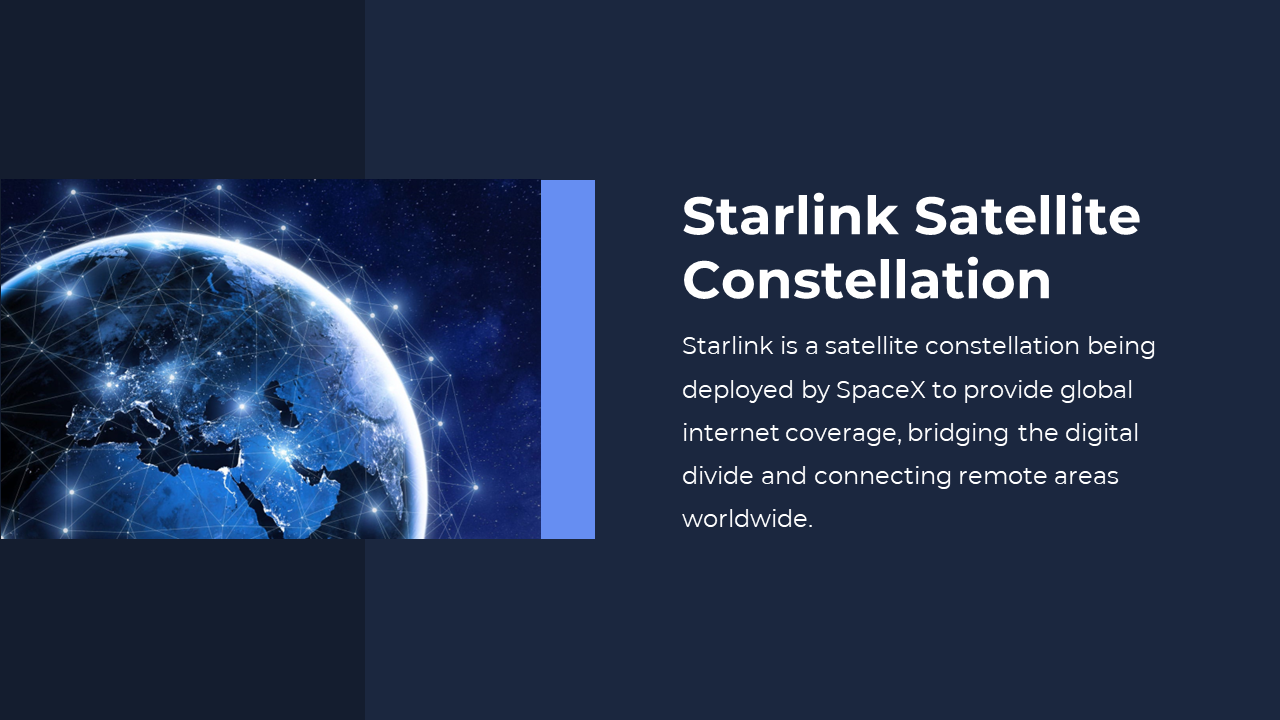 Starlink Satellite Constellation

Starlink is a satellite constellation being deployed by SpaceX to provide global internet coverage, bridging the digital divide and connecting remote areas worldwide.